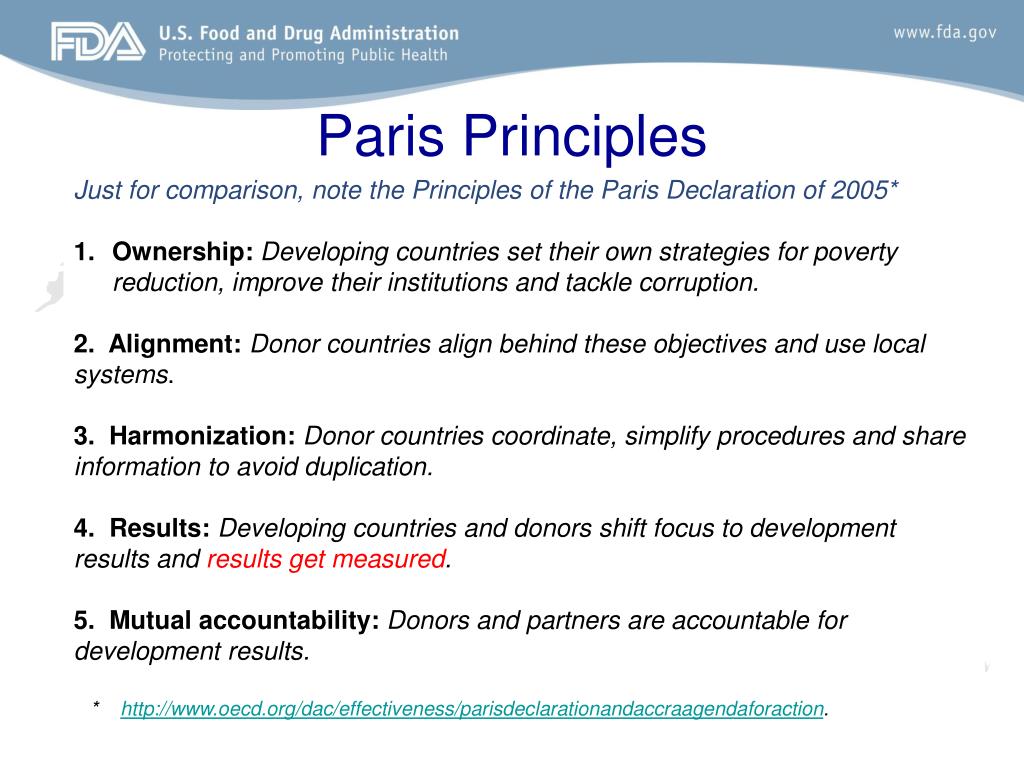 FDA U.S. Food and Drug Administration
Protecting and Promoting Public Health

www.fda.gov

Paris Principles

Just for comparison, note the Principles of the Paris Declaration of 2005*

1. Ownership: Developing countries set their own strategies for poverty reduction, improve their institutions and tackle corruption.

2. Alignment: Donor countries align behind these objectives and use local systems.

3. Harmonization: Donor countries coordinate, simplify procedures and share information to avoid duplication.

4. Results: Developing countries and donors shift focus to development results and results get measured.

5. Mutual accountability: Donors and partners are accountable for development results.

* http://www.oecd.org/dac/effectiveness/parisdeclarationandaccraagendaforaction.